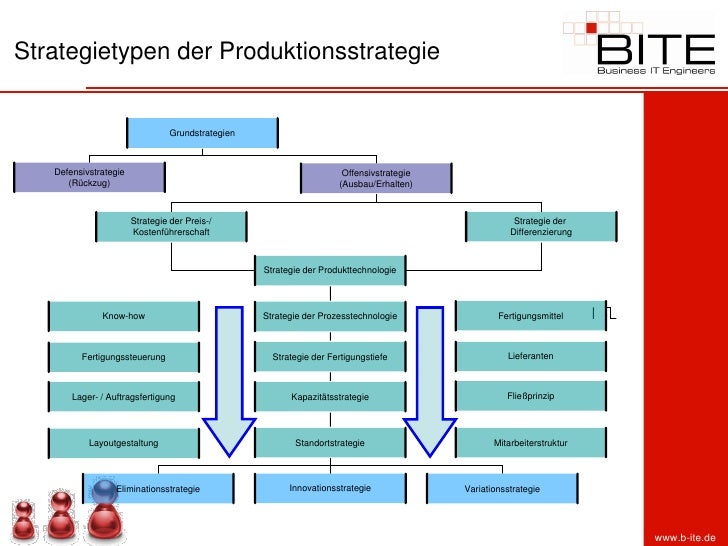 Strategietypen der Produktionsstrategie

BITE
Business IT Engineers

Grundstrategien

Defensivstrategie (Rückzug)

Offensivstrategie (Ausbau/Erhalten)

Strategie der Preis-/ Kostenführerschaft

Strategie der Differenzierung

Strategie der Produkttechnologie

Know-how

Strategie der Prozesstechnologie

Fertigungsmittel

Fertigungssteuerung

Strategie der Fertigungstiefe

Lieferanten

Lager- / Auftragsfertigung

Kapazitätsstrategie

Fließprinzip

Layoutgestaltung

Standortstrategie

Mitarbeiterstruktur

Eliminationsstrategie

Innovationsstrategie

Variationsstrategie

www.b-ite.de